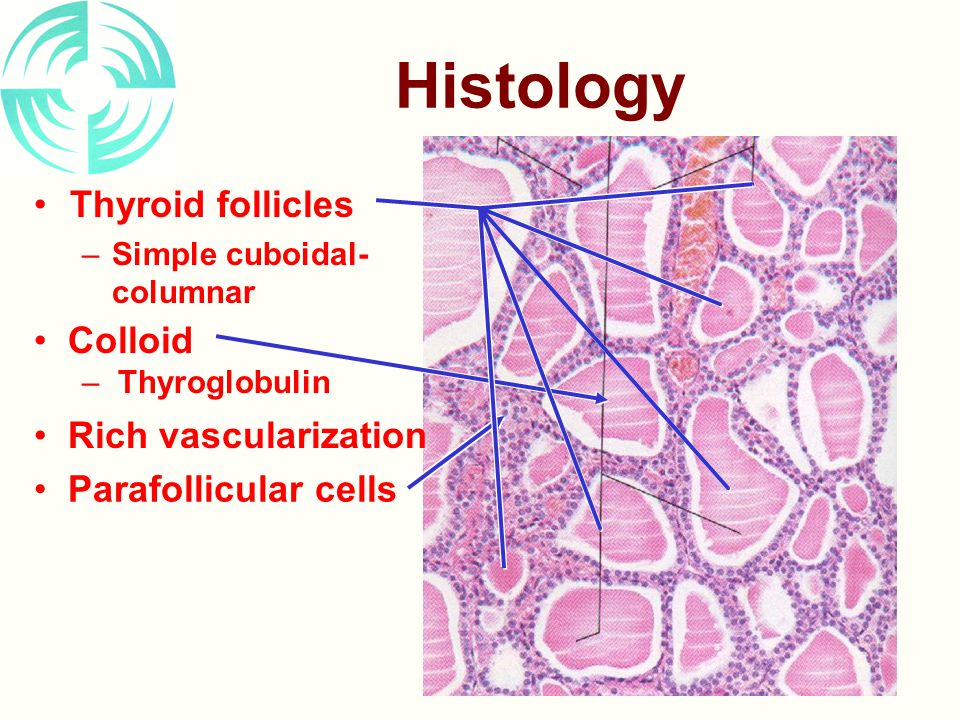 Histology

• Thyroid follicles
  – Simple cuboidal-columnar
• Colloid
  – Thyroglobulin
• Rich vascularization
• Parafollicular cells